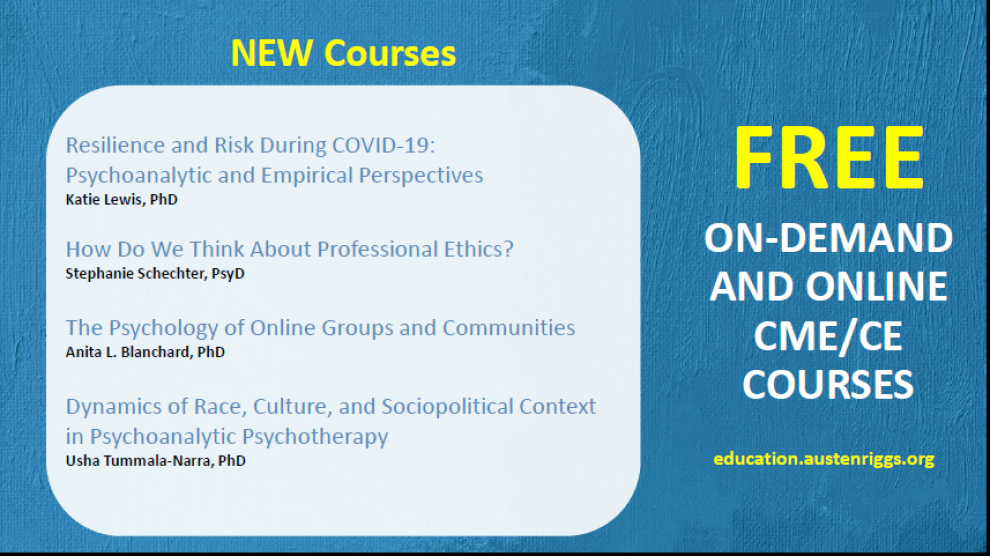 NEW Courses

Resilience and Risk During COVID-19: Psychoanalytic and Empirical Perspectives
Katie Lewis, PhD

How Do We Think About Professional Ethics?
Stephanie Schechter, PsyD

The Psychology of Online Groups and Communities
Anita L. Blanchard, PhD

Dynamics of Race, Culture, and Sociopolitical Context in Psychoanalytic Psychotherapy
Usha Tummala-Narra, PhD

FREE

ON-DEMAND AND ONLINE CME/CE COURSES

education.austenriggs.org